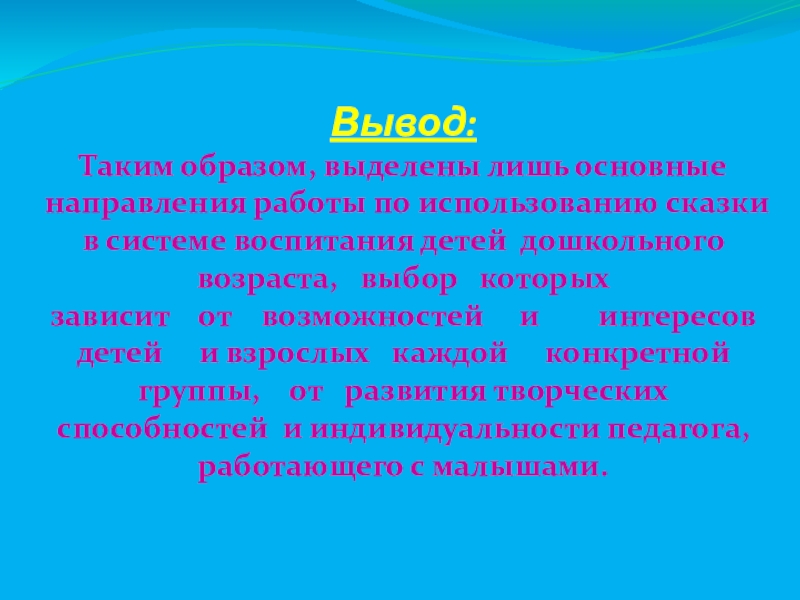 Вывод:

Таким образом, выделены лишь основные направления работы по использованию сказки в системе воспитания детей дошкольного возраста, выбор которых зависит от возможностей и интересов детей и взрослых каждой конкретной группы, от развития творческих способностей и индивидуальности педагога, работающего с малышами.